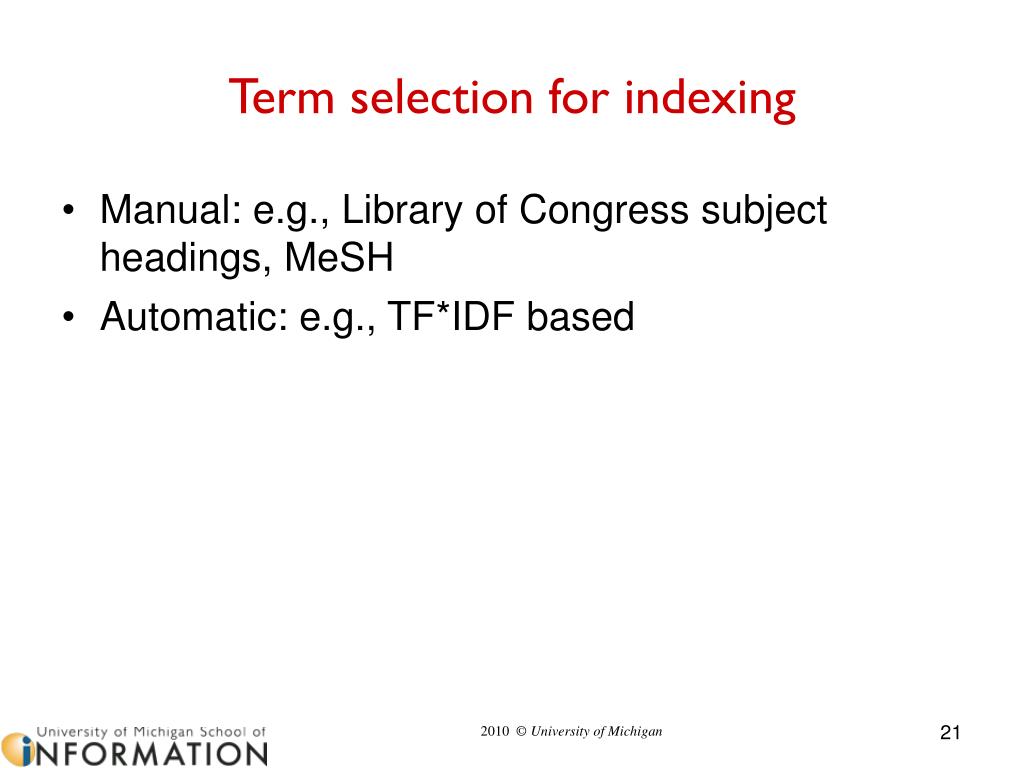 Term selection for indexing

• Manual: e.g., Library of Congress subject headings, MeSH
• Automatic: e.g., TF*IDF based

University of Michigan School of
INFORMATION

2010 © University of Michigan

21